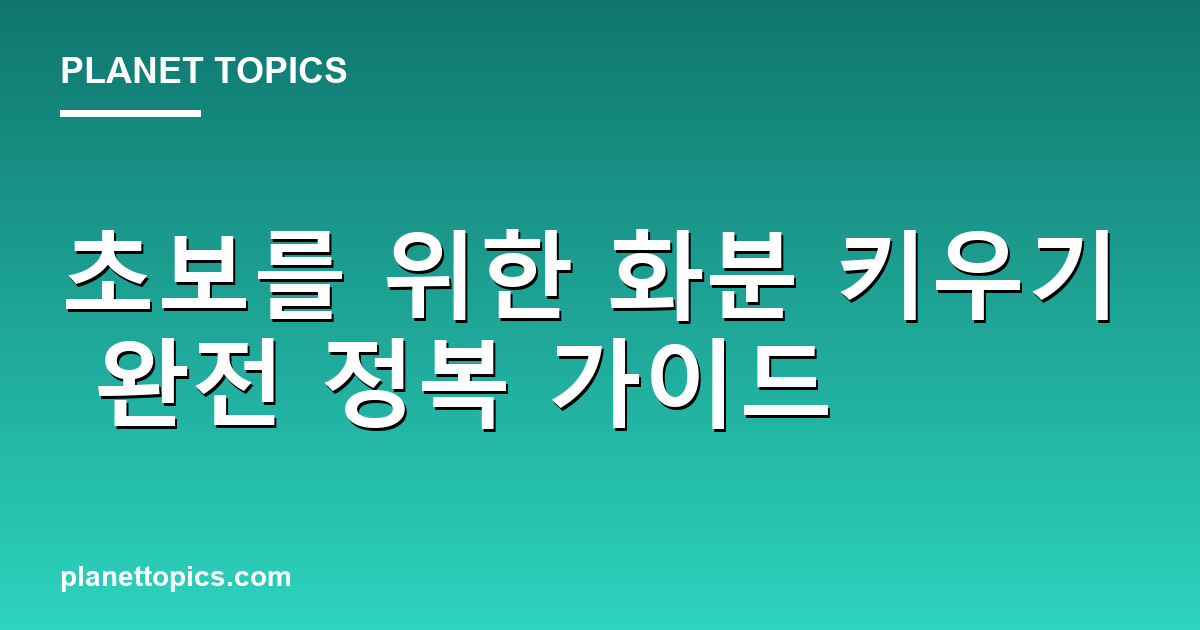 PLANET TOPICS

초보를 위한 화분 키우기 완전 정복 가이드

planettopics.com